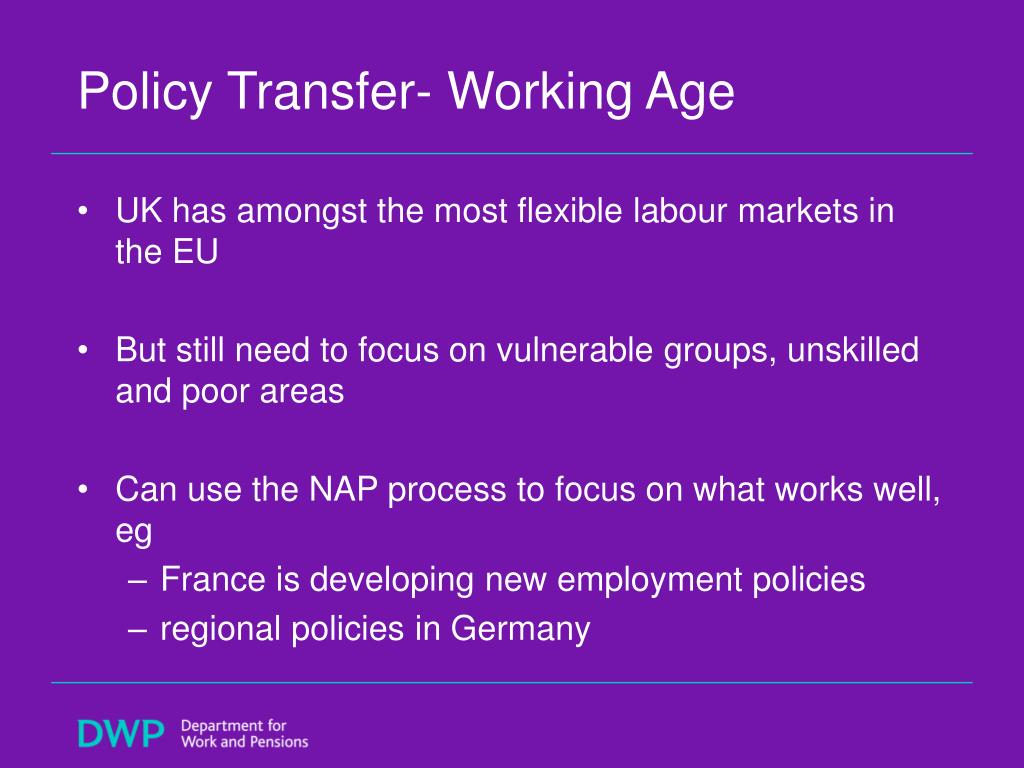 Policy Transfer- Working Age

• UK has amongst the most flexible labour markets in the EU

• But still need to focus on vulnerable groups, unskilled and poor areas

• Can use the NAP process to focus on what works well, eg
– France is developing new employment policies
– regional policies in Germany

DWP Department for Work and Pensions